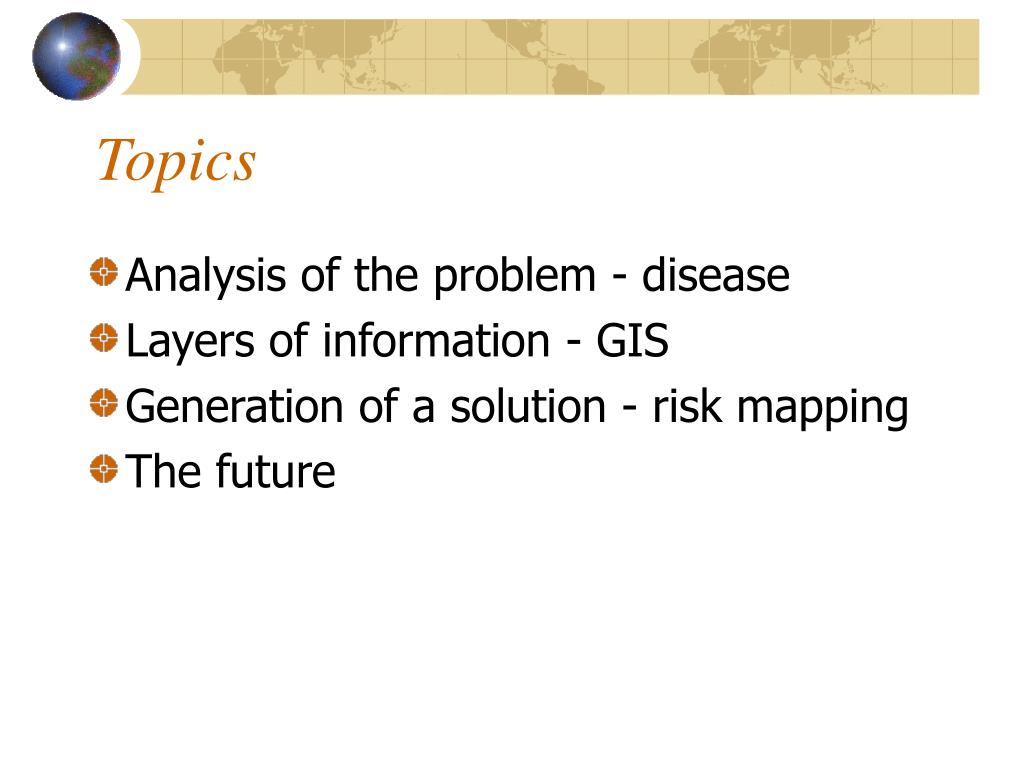 Topics

Analysis of the problem - disease
Layers of information - GIS
Generation of a solution - risk mapping
The future